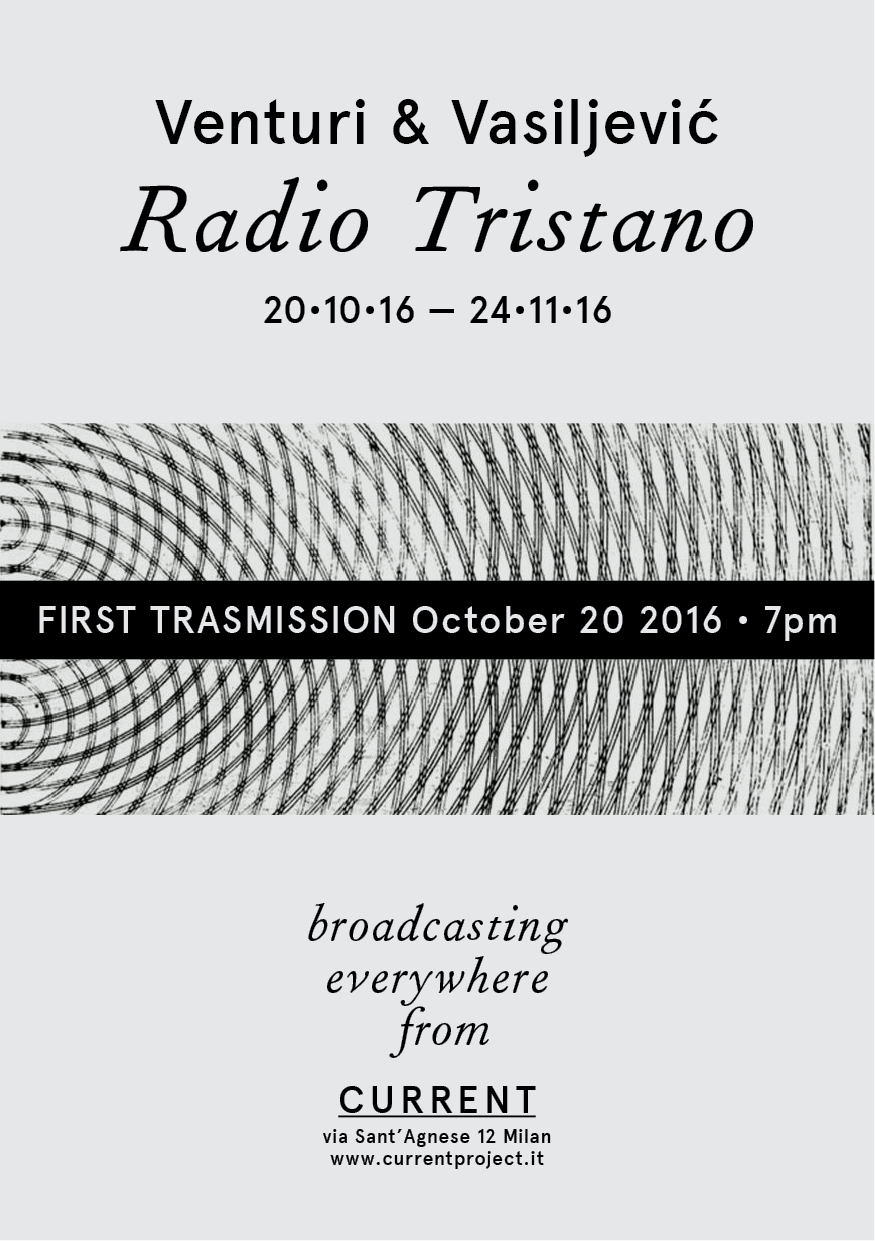 Venturi & Vasiljević
Radio Tristano
20•10•16 — 24•11•16

FIRST TRASMISSION October 20 2016 • 7pm

broadcasting everywhere from

CURRENT
via Sant'Agnese 12 Milan
www.currentproject.it